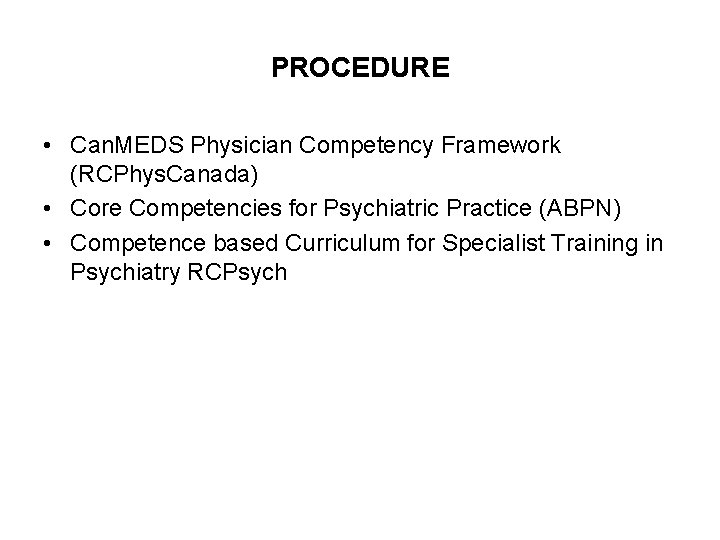 PROCEDURE

• CanMEDS Physician Competency Framework (RCPhysCanada)
• Core Competencies for Psychiatric Practice (ABPN)
• Competence based Curriculum for Specialist Training in Psychiatry RCPsych